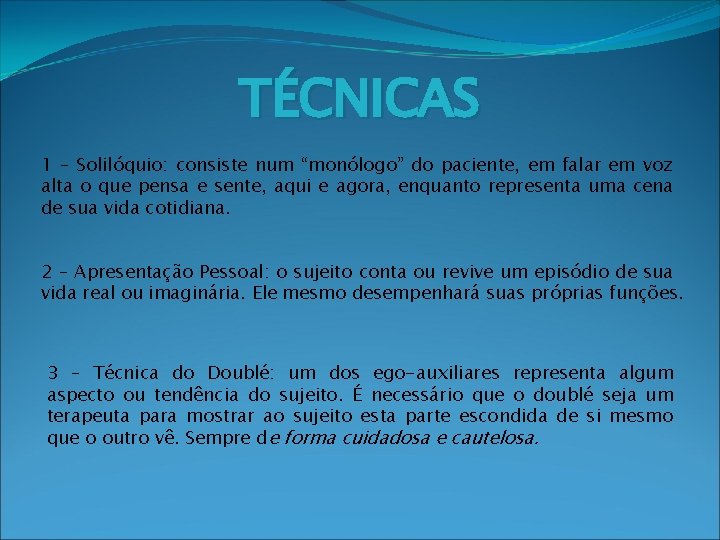 TÉCNICAS

1 – Solilóquio: consiste num “monólogo” do paciente, em falar em voz alta o que pensa e sente, aqui e agora, enquanto representa uma cena de sua vida cotidiana.

2 – Apresentação Pessoal: o sujeito conta ou revive um episódio de sua vida real ou imaginária. Ele mesmo desempenhará suas próprias funções.

3 – Técnica do Doublé: um dos ego-auxiliares representa algum aspecto ou tendência do sujeito. É necessário que o doublé seja um terapeuta para mostrar ao sujeito esta parte escondida de si mesmo que o outro vê. Sempre de forma cuidadosa e cautelosa.